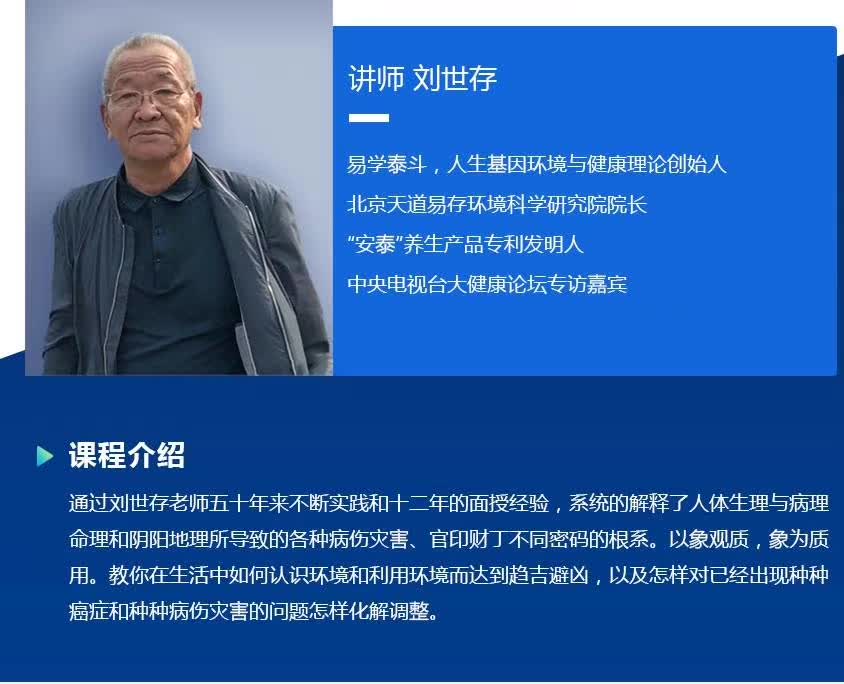 讲师 刘世存

易学泰斗，人生基因环境与健康理论创始人
北京天道易存环境科学研究院院长
“安泰”养生产品专利发明人
中央电视台大健康论坛专访嘉宾

课程介绍

通过刘世存老师五十年来不断实践和十二年的面授经验，系统的解释了人体生理与病理命理和阴阳地理所导致的各种病伤灾害、官印财丁不同密码的根系。以象观质，象为质用。教你在生活中如何认识环境和利用环境而达到趋吉避凶，以及怎样对已经出现种种癌症和种种病伤灾害的问题怎样化解调整。